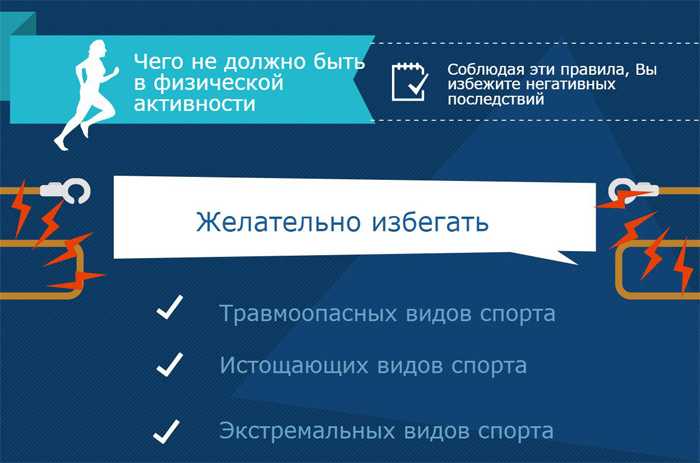 Чего не должно быть в физической активности

Соблюдая эти правила, Вы избежите негативных последствий

Желательно избегать

Травмоопасных видов спорта

Истощающих видов спорта

Экстремальных видов спорта